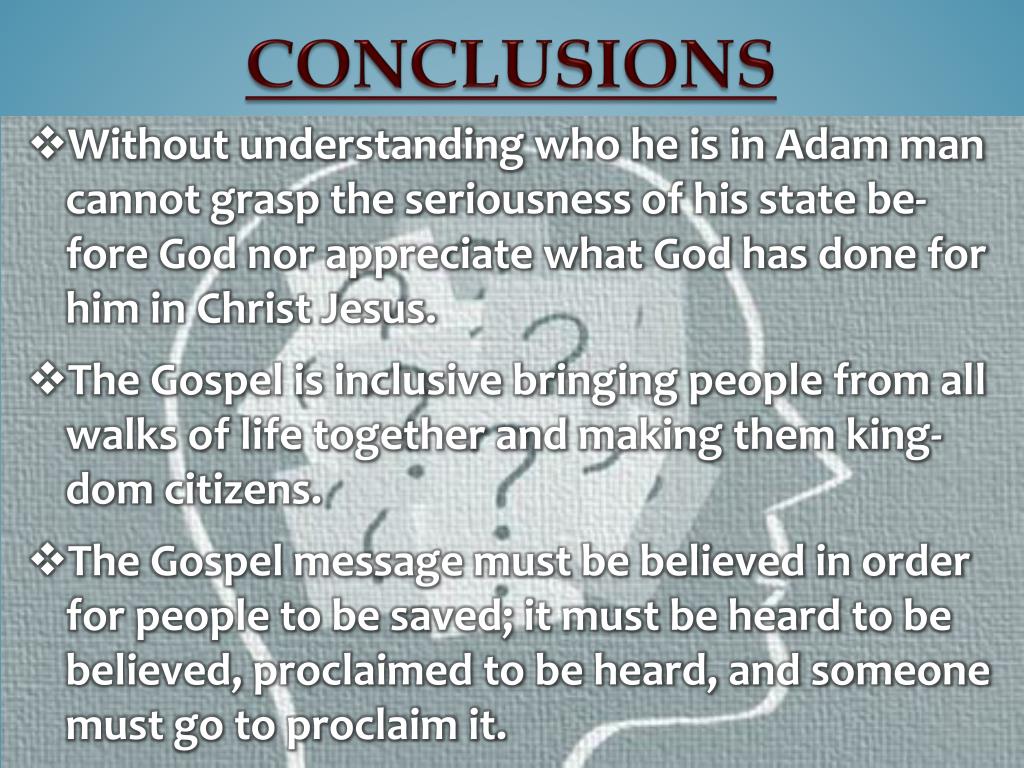 CONCLUSIONS

❖Without understanding who he is in Adam man cannot grasp the seriousness of his state before God nor appreciate what God has done for him in Christ Jesus.

❖The Gospel is inclusive bringing people from all walks of life together and making them kingdom citizens.

❖The Gospel message must be believed in order for people to be saved; it must be heard to be believed, proclaimed to be heard, and someone must go to proclaim it.